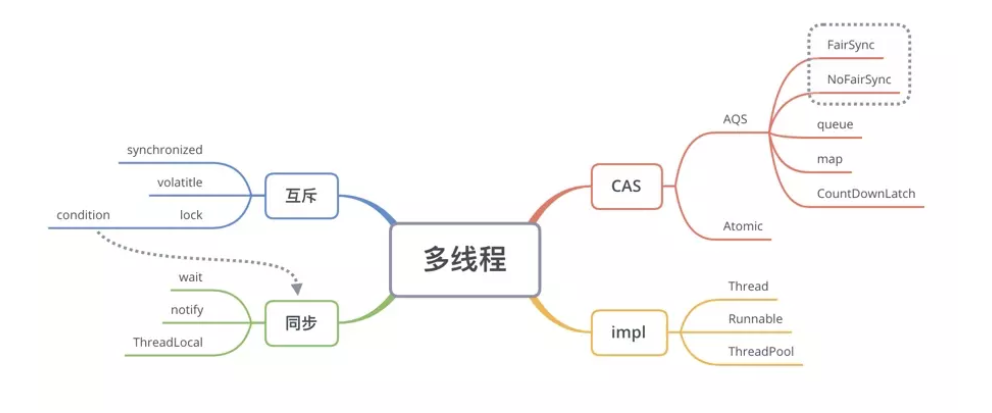 多线程

互斥
synchronized
volatitle
lock
condition

同步
wait
notify
ThreadLocal

CAS
AQS
FairSync
NoFairSync
queue
map
CountDownLatch
Atomic

impl
Thread
Runnable
ThreadPool